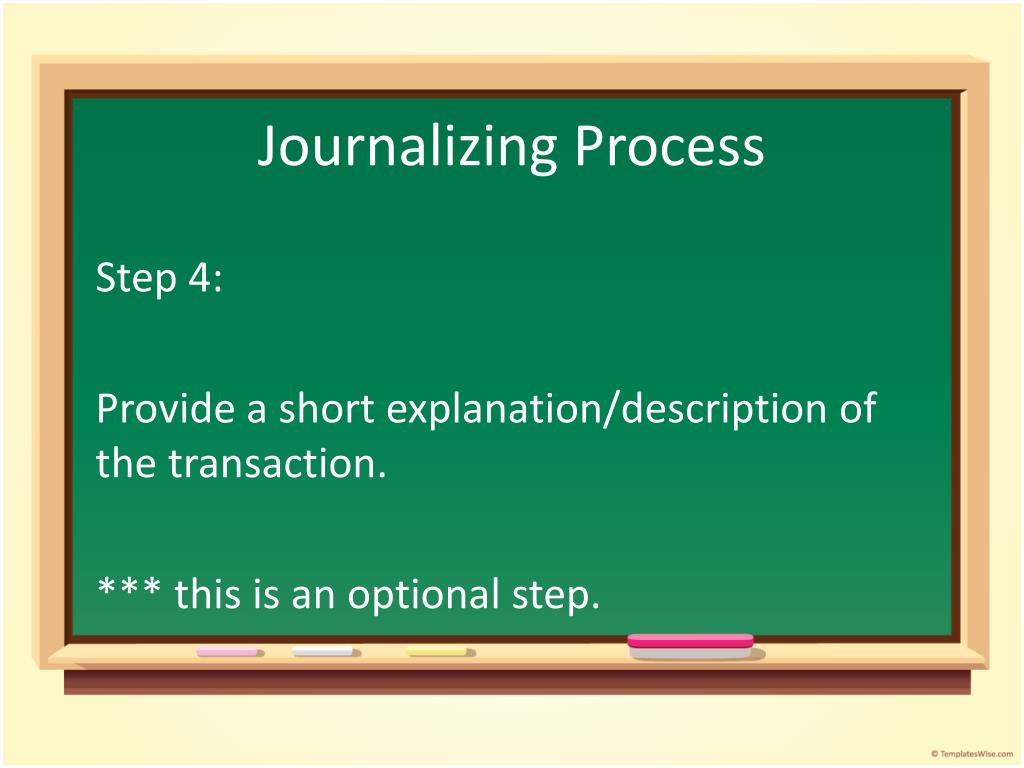 Journalizing Process

Step 4:

Provide a short explanation/description of the transaction.

*** this is an optional step.

© TemplatesWise.com